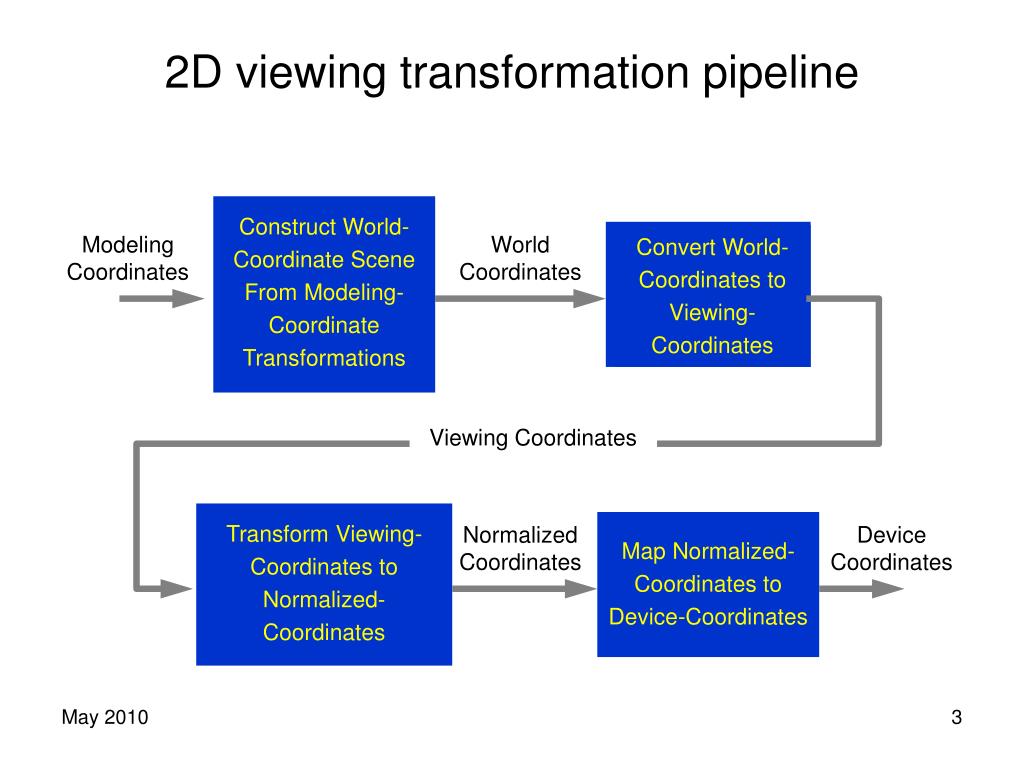 2D viewing transformation pipeline

Modeling Coordinates

Construct World-Coordinate Scene From Modeling-Coordinate Transformations

World Coordinates

Convert World-Coordinates to Viewing-Coordinates

Viewing Coordinates

Transform Viewing-Coordinates to Normalized-Coordinates

Normalized Coordinates

Map Normalized-Coordinates to Device-Coordinates

Device Coordinates

May 2010

3